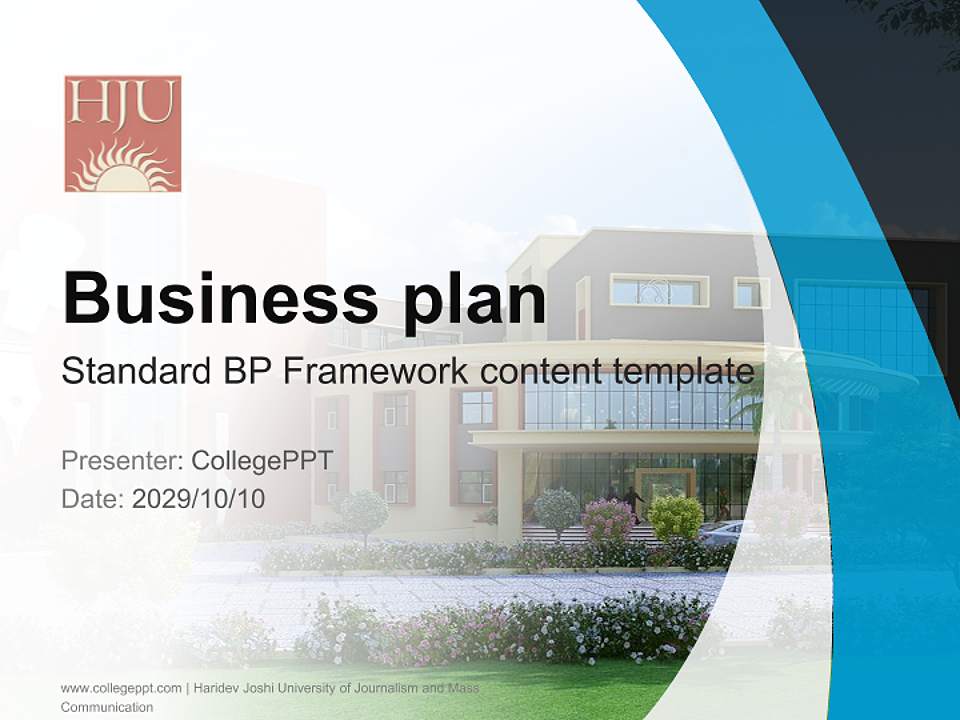 HJU

Business plan

Standard BP Framework content template

Presenter: CollegePPT
Date: 2029/10/10

www.collegeppt.com | Haridev Joshi University of Journalism and Mass Communication